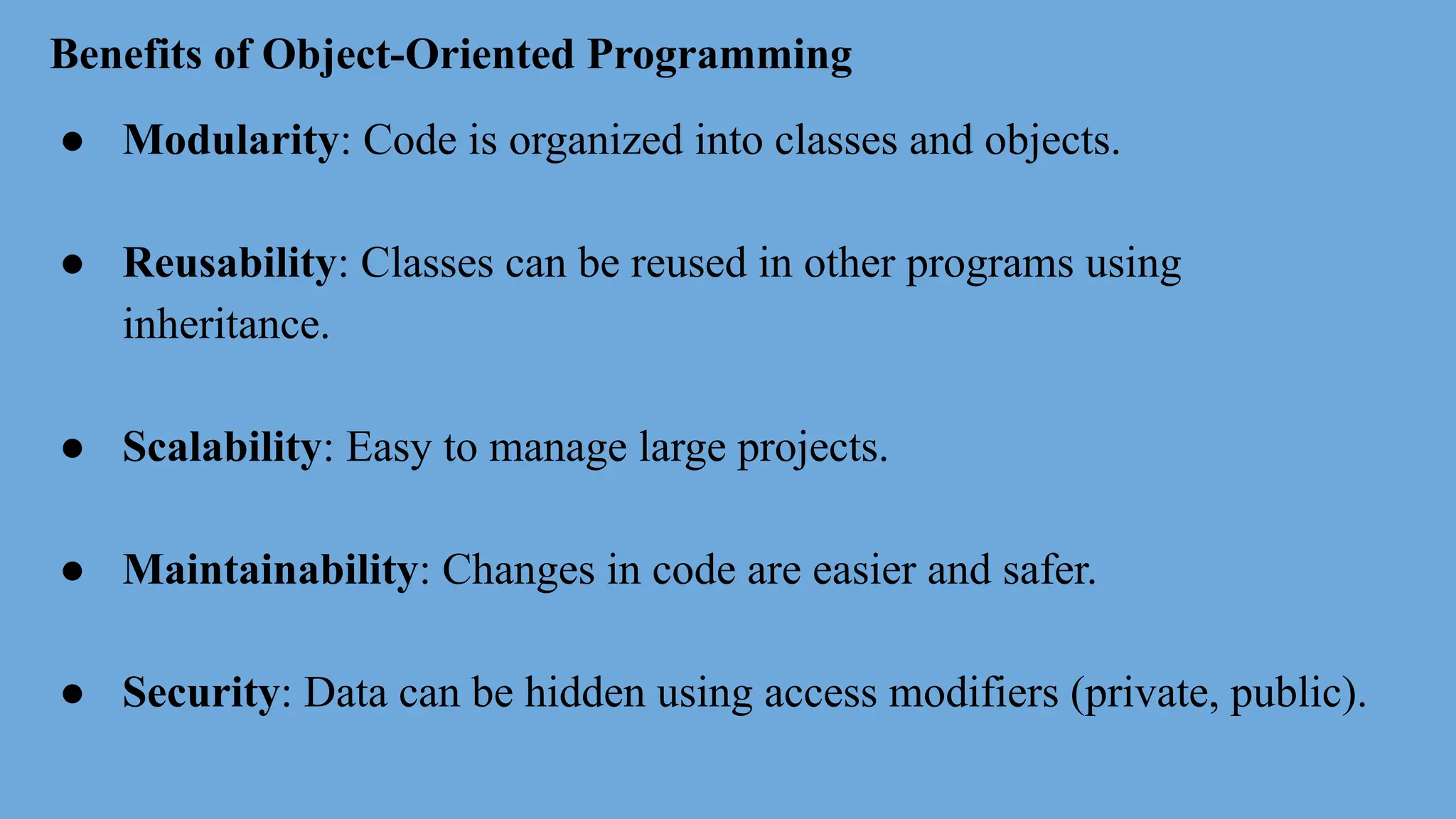 Benefits of Object-Oriented Programming

● Modularity: Code is organized into classes and objects.

● Reusability: Classes can be reused in other programs using inheritance.

● Scalability: Easy to manage large projects.

● Maintainability: Changes in code are easier and safer.

● Security: Data can be hidden using access modifiers (private, public).